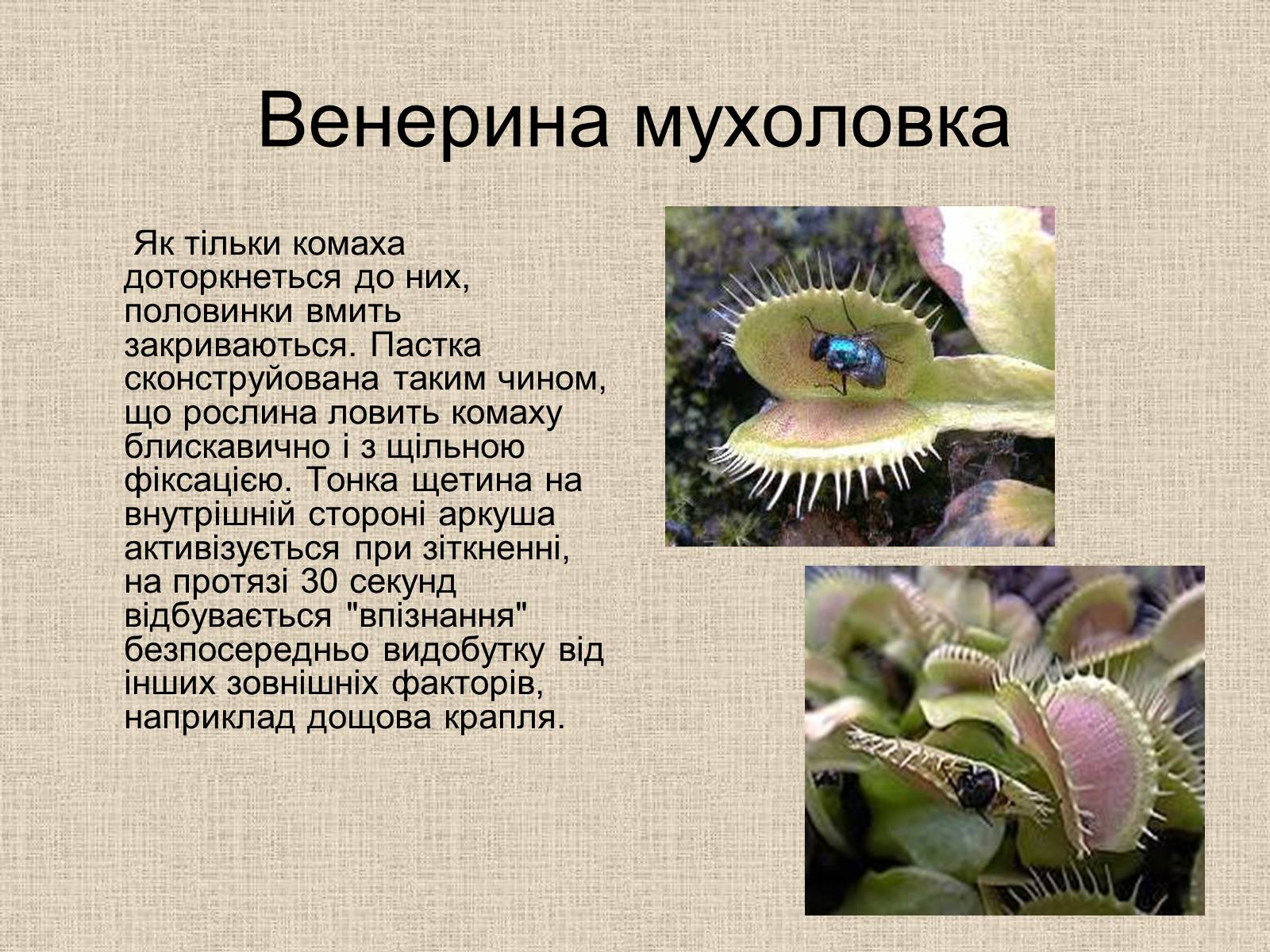 Венерина мухоловка

Як тільки комаха доторкнеться до них, половинки вмить закриваються. Пастка сконструйована таким чином, що рослина ловить комаху блискавично і з щільною фіксацією. Тонка щетина на внутрішній стороні аркуша активізується при зіткненні, на протязі 30 секунд відбувається "впізнання" безпосередньо видобутку від інших зовнішніх факторів, наприклад дощова крапля.